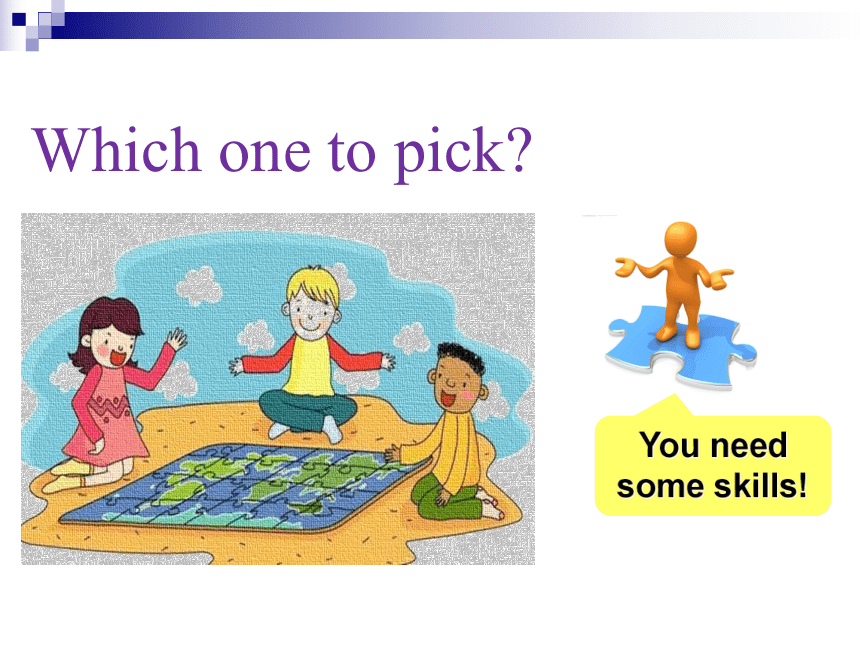 Which one to pick?

You need some skills!